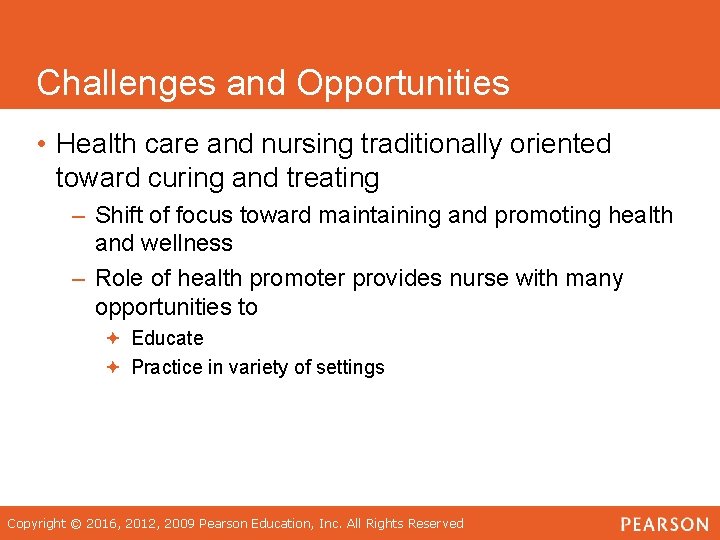 Challenges and Opportunities

• Health care and nursing traditionally oriented toward curing and treating

– Shift of focus toward maintaining and promoting health and wellness

– Role of health promoter provides nurse with many opportunities to

✦ Educate

✦ Practice in variety of settings

Copyright © 2016, 2012, 2009 Pearson Education, Inc. All Rights Reserved

PEARSON